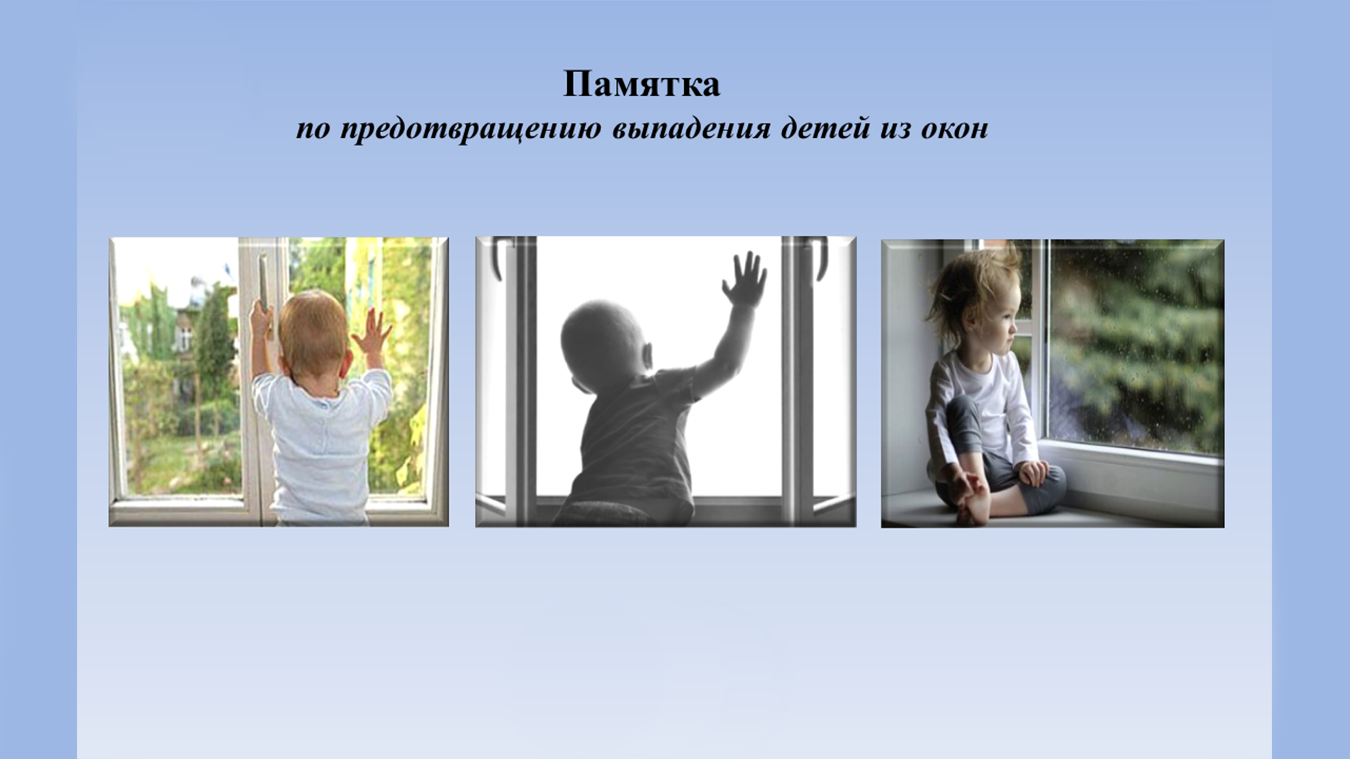 Памятка
по предотвращению выпадения детей из окон